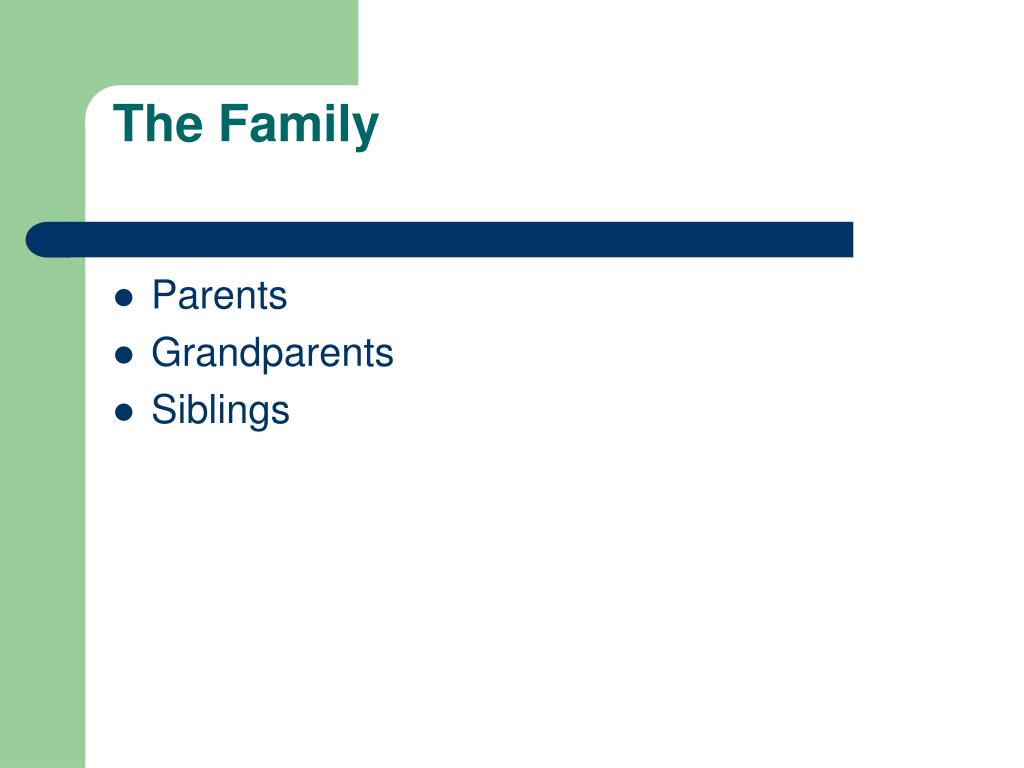 The Family

- Parents
- Grandparents
- Siblings